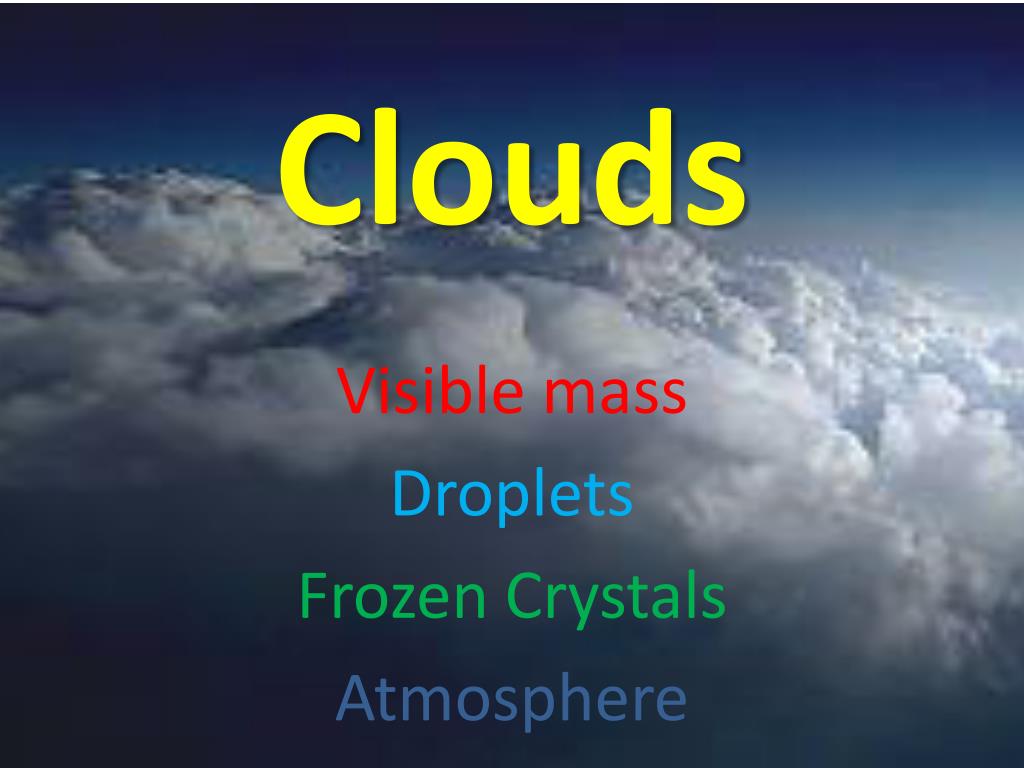 Clouds

Visible mass

Droplets

Frozen Crystals

Atmosphere